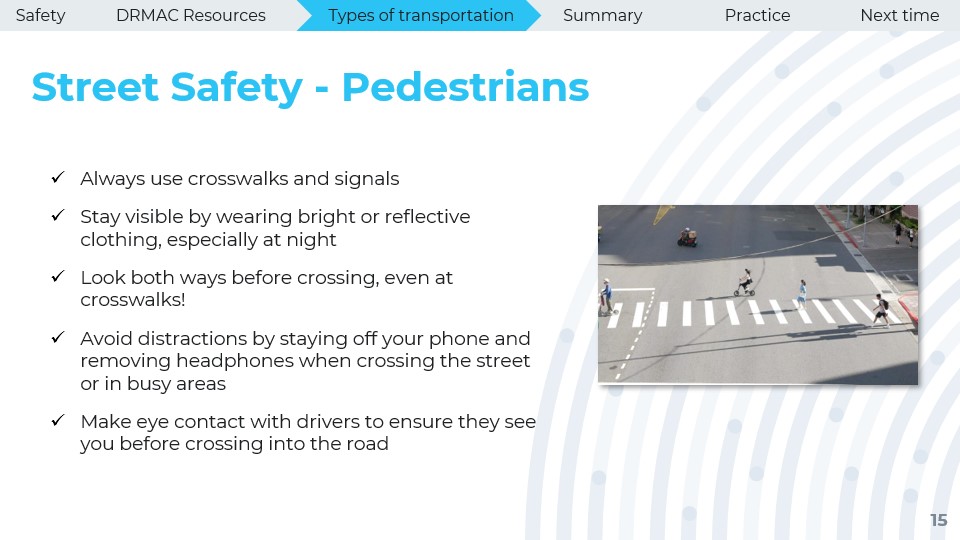 Safety DRMAC Resources Types of transportation Summary Practice Next time

Street Safety - Pedestrians

✓ Always use crosswalks and signals

✓ Stay visible by wearing bright or reflective clothing, especially at night

✓ Look both ways before crossing, even at crosswalks!

✓ Avoid distractions by staying off your phone and removing headphones when crossing the street or in busy areas

✓ Make eye contact with drivers to ensure they see you before crossing into the road

15